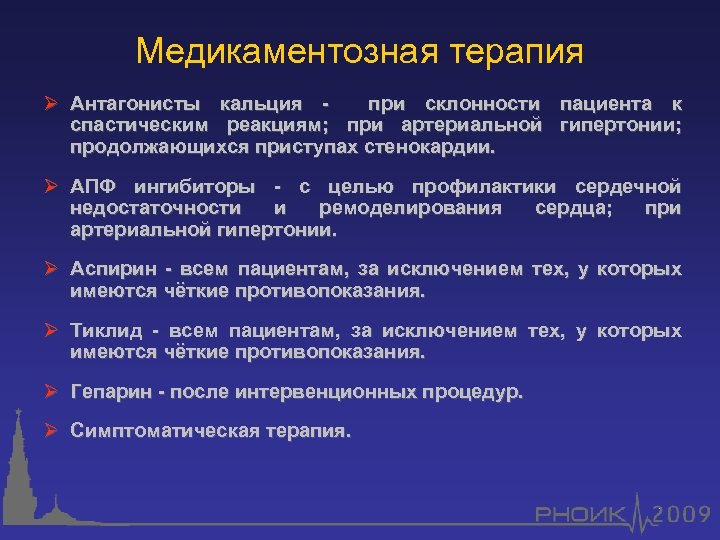 Медикаментозная терапия

➢ Антагонисты кальция - при склонности пациента к спастическим реакциям; при артериальной гипертонии; продолжающихся приступах стенокардии.

➢ АПФ ингибиторы - с целью профилактики сердечной недостаточности и ремоделирования сердца; при артериальной гипертонии.

➢ Аспирин - всем пациентам, за исключением тех, у которых имеются чёткие противопоказания.

➢ Тиклид - всем пациентам, за исключением тех, у которых имеются чёткие противопоказания.

➢ Гепарин - после интервенционных процедур.

➢ Симптоматическая терапия.

РНОИК 2009